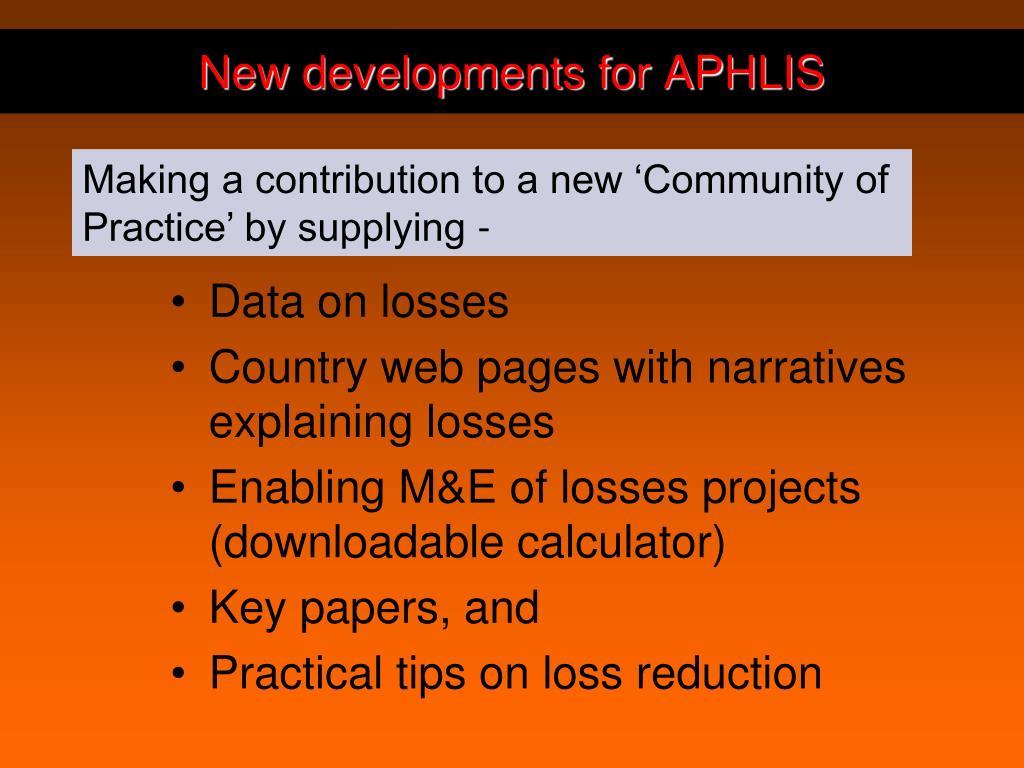 New developments for APHLIS

Making a contribution to a new ‘Community of Practice’ by supplying -

• Data on losses
• Country web pages with narratives explaining losses
• Enabling M&E of losses projects (downloadable calculator)
• Key papers, and
• Practical tips on loss reduction